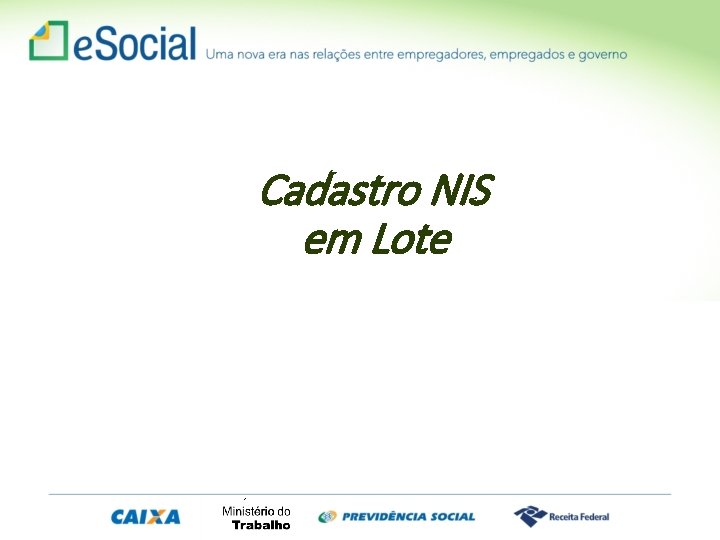 eSocial Uma nova era nas relações entre empregadores, empregados e governo

Cadastro NIS em Lote

CAIXA

Ministério do Trabalho

PREVIDÊNCIA SOCIAL

Receita Federal